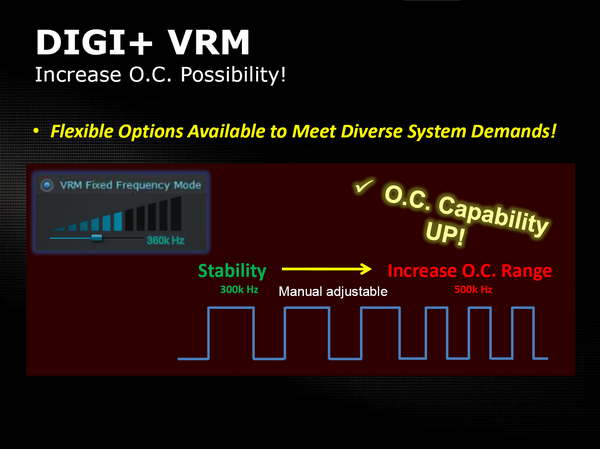 DIGI+ VRM
Increase O.C. Possibility!

• Flexible Options Available to Meet Diverse System Demands!

VRM Fixed Frequency Mode

360k Hz

✓ O.C. Capability UP!

Stability
300k Hz

Manual adjustable

Increase O.C. Range
500k Hz